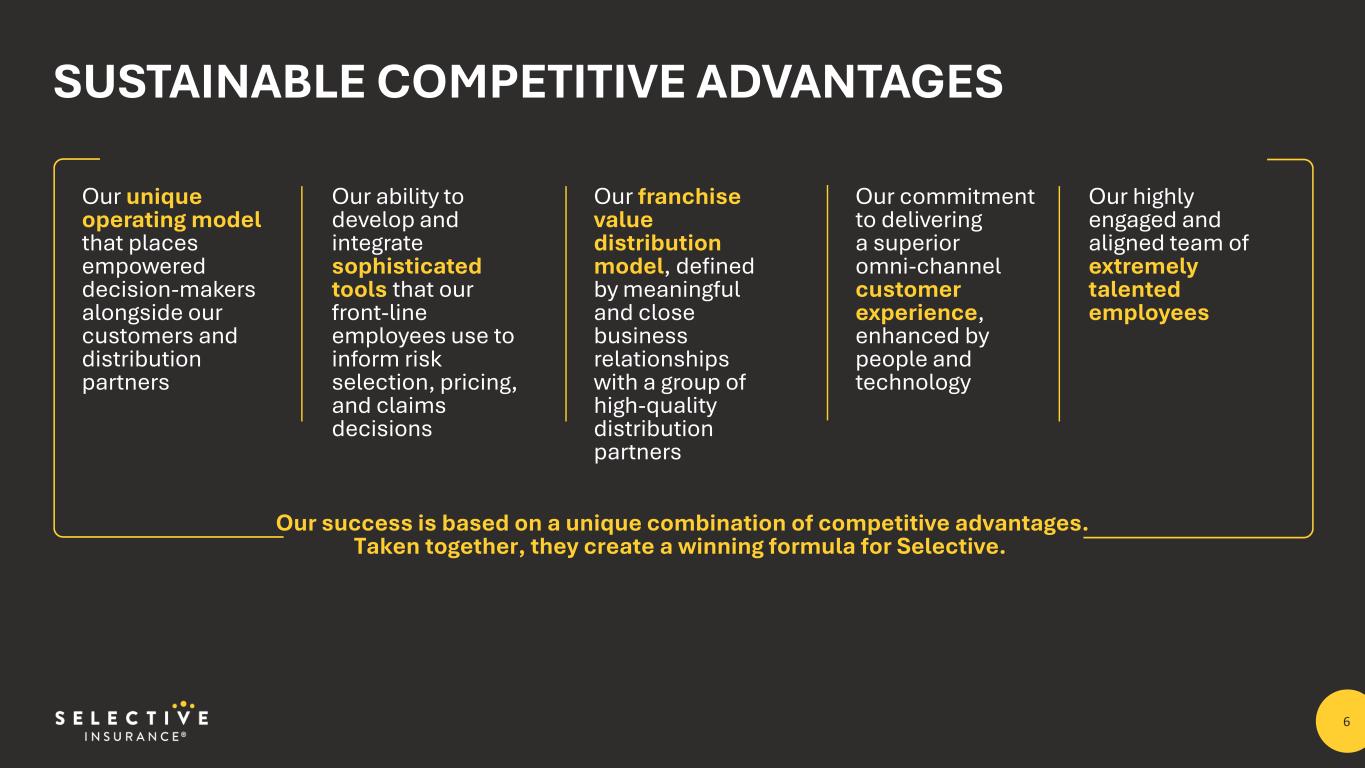 SUSTAINABLE COMPETITIVE ADVANTAGES

Our unique operating model that places empowered decision-makers alongside our customers and distribution partners

Our ability to develop and integrate sophisticated tools that our front-line employees use to inform risk selection, pricing, and claims decisions

Our franchise value distribution model, defined by meaningful and close business relationships with a group of high-quality distribution partners

Our commitment to delivering a superior omni-channel customer experience, enhanced by people and technology

Our highly engaged and aligned team of extremely talented employees

Our success is based on a unique combination of competitive advantages. Taken together, they create a winning formula for Selective.

SELECTIVE INSURANCE®

6